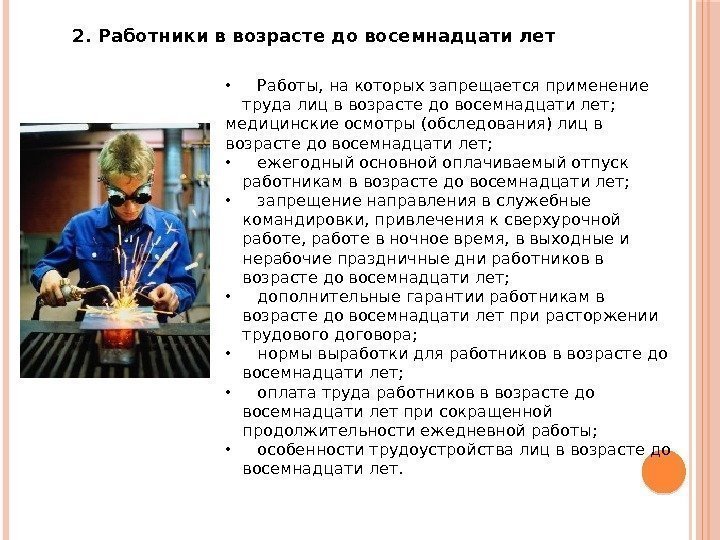 2. Работники в возрасте до восемнадцати лет

• Работы, на которых запрещается применение труда лиц в возрасте до восемнадцати лет; медицинские осмотры (обследования) лиц в возрасте до восемнадцати лет;
• ежегодный основной оплачиваемый отпуск работникам в возрасте до восемнадцати лет;
• запрещение направления в служебные командировки, привлечения к сверхурочной работе, работе в ночное время, в выходные и нерабочие праздничные дни работников в возрасте до восемнадцати лет;
• дополнительные гарантии работникам в возрасте до восемнадцати лет при расторжении трудового договора;
• нормы выработки для работников в возрасте до восемнадцати лет;
• оплата труда работников в возрасте до восемнадцати лет при сокращенной продолжительности ежедневной работы;
• особенности трудоустройства лиц в возрасте до восемнадцати лет.